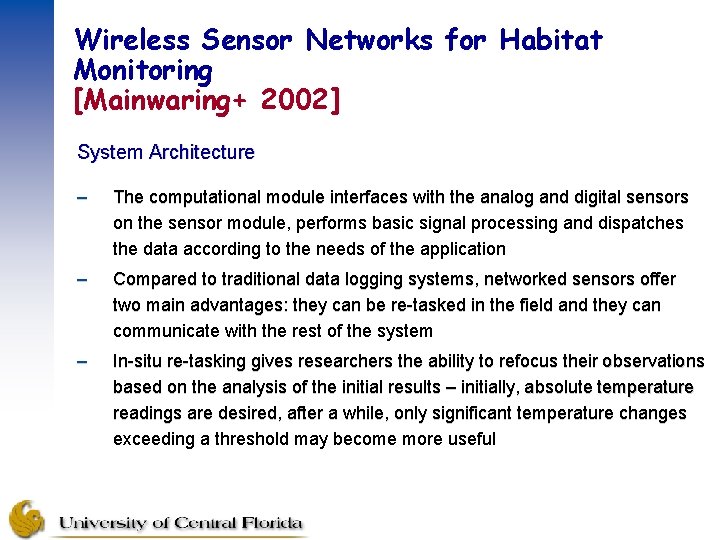 Wireless Sensor Networks for Habitat Monitoring
[Mainwaring+ 2002]

System Architecture

– The computational module interfaces with the analog and digital sensors on the sensor module, performs basic signal processing and dispatches the data according to the needs of the application

– Compared to traditional data logging systems, networked sensors offer two main advantages: they can be re-tasked in the field and they can communicate with the rest of the system

– In-situ re-tasking gives researchers the ability to refocus their observations based on the analysis of the initial results – initially, absolute temperature readings are desired, after a while, only significant temperature changes exceeding a threshold may become more useful

University of Central Florida